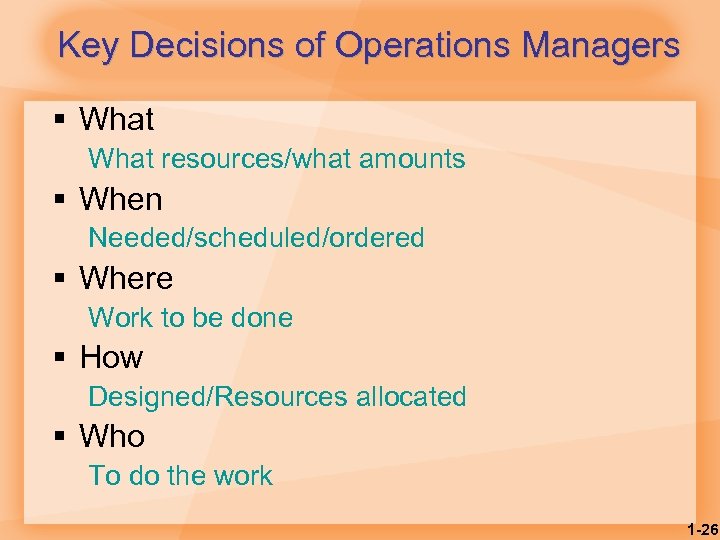 Key Decisions of Operations Managers

▪ What
What resources/what amounts

▪ When
Needed/scheduled/ordered

▪ Where
Work to be done

▪ How
Designed/Resources allocated

▪ Who
To do the work

1-26